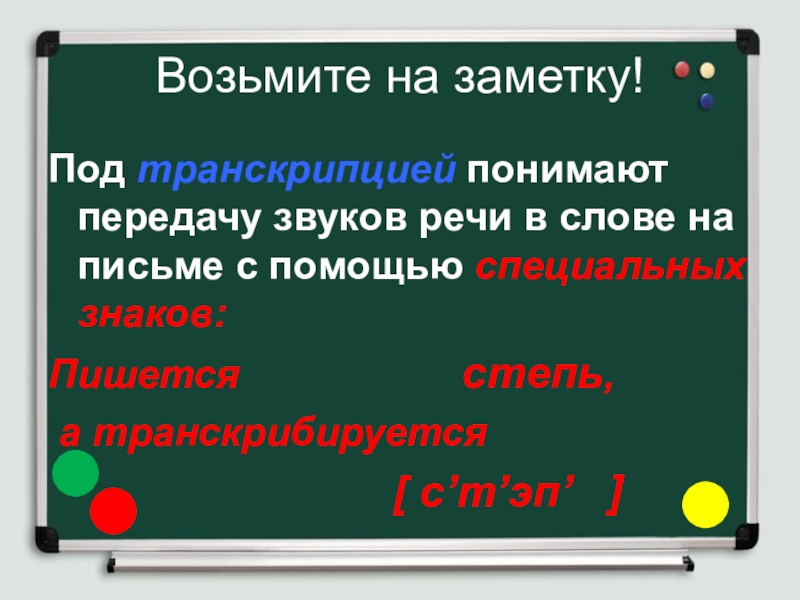 Возьмите на заметку!

Под транскрипцией понимают передачу звуков речи в слове на письме с помощью специальных знаков:

Пишется степь,

а транскрибируется

[ с’т’эп’ ]